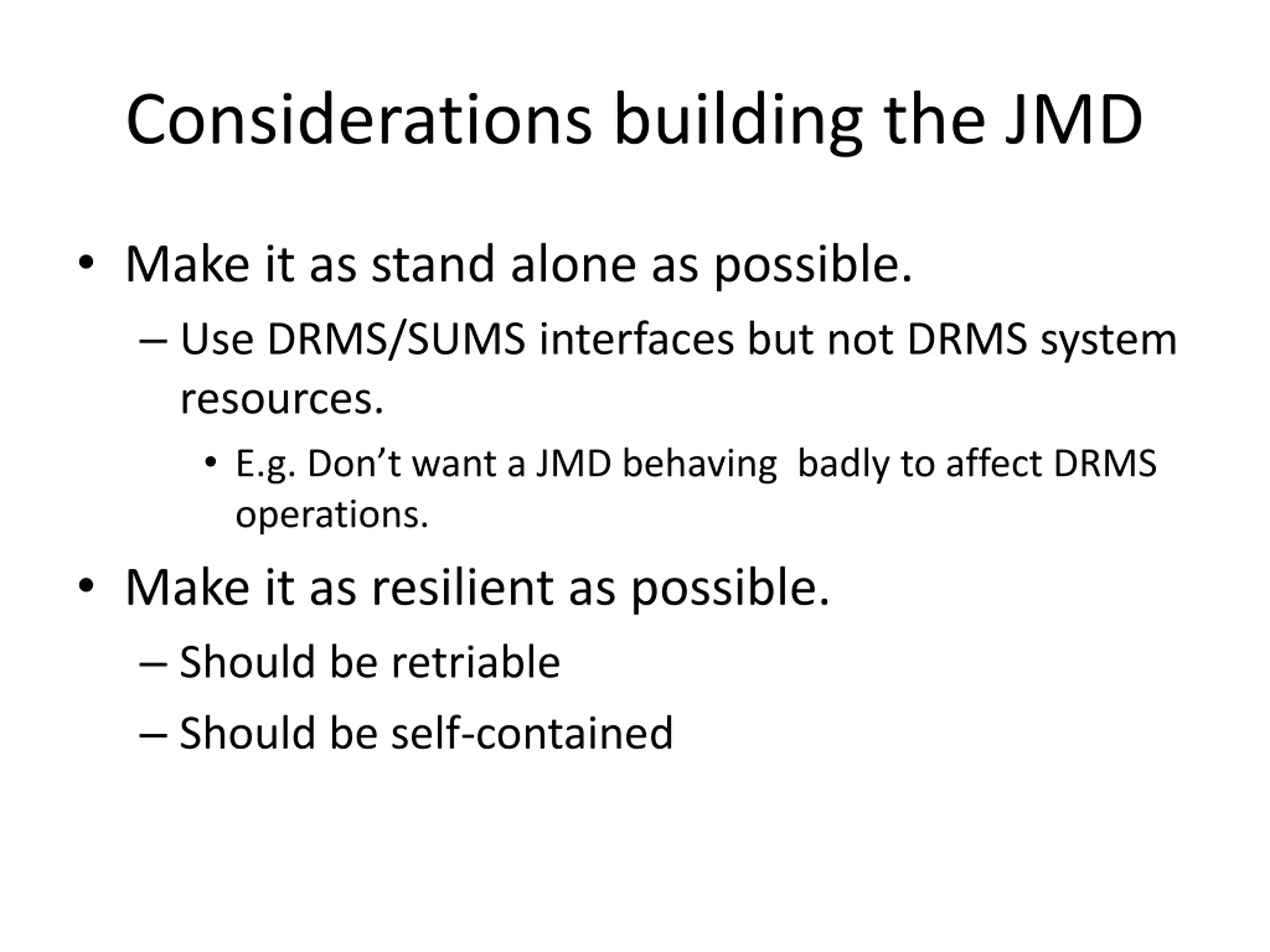 Considerations building the JMD

• Make it as stand alone as possible.

– Use DRMS/SUMS interfaces but not DRMS system resources.

• E.g. Don’t want a JMD behaving badly to affect DRMS operations.

• Make it as resilient as possible.

– Should be retriable

– Should be self-contained